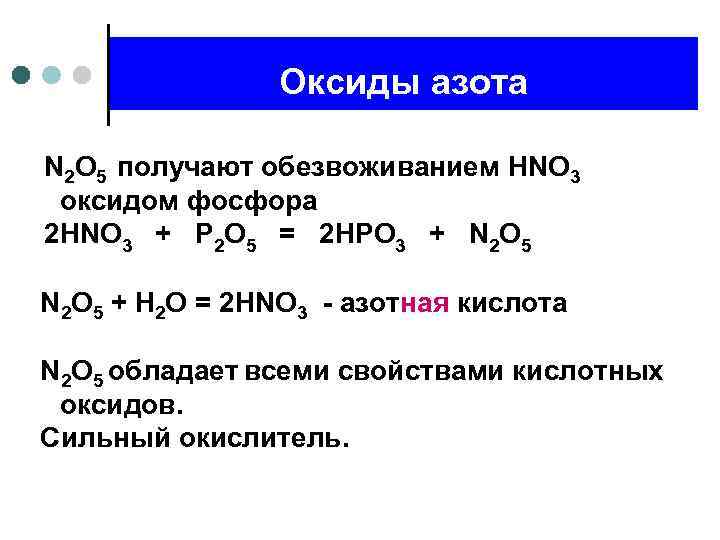 Оксиды азота

$N_2O_5$ получают обезвоживанием $HNO_3$ оксидом фосфора
$2HNO_3 + P_2O_5 = 2HPO_3 + N_2O_5$

$N_2O_5 + H_2O = 2HNO_3$ - азотная кислота

$N_2O_5$ обладает всеми свойствами кислотных оксидов.
Сильный окислитель.